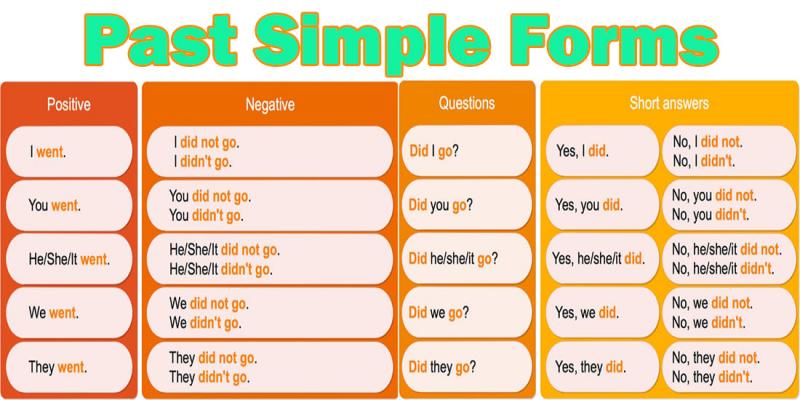 Past Simple Forms

| Positive | Negative | Questions | Short answers | |
|---|---|---|---|---|
| I went. | I did not go. I didn't go. | Did I go? | Yes, I did. | No, I did not. No, I didn't. |
| You went. | You did not go. You didn't go. | Did you go? | Yes, you did. | No, you did not. No, you didn't. |
| He/She/It went. | He/She/It did not go. He/She/It didn't go. | Did he/she/it go? | Yes, he/she/it did. | No, he/she/it did not. No, he/she/it didn't. |
| We went. | We did not go. We didn't go. | Did we go? | Yes, we did. | No, we did not. No, we didn't. |
| They went. | They did not go. They didn't go. | Did they go? | Yes, they did. | No, they did not. No, they didn't. |